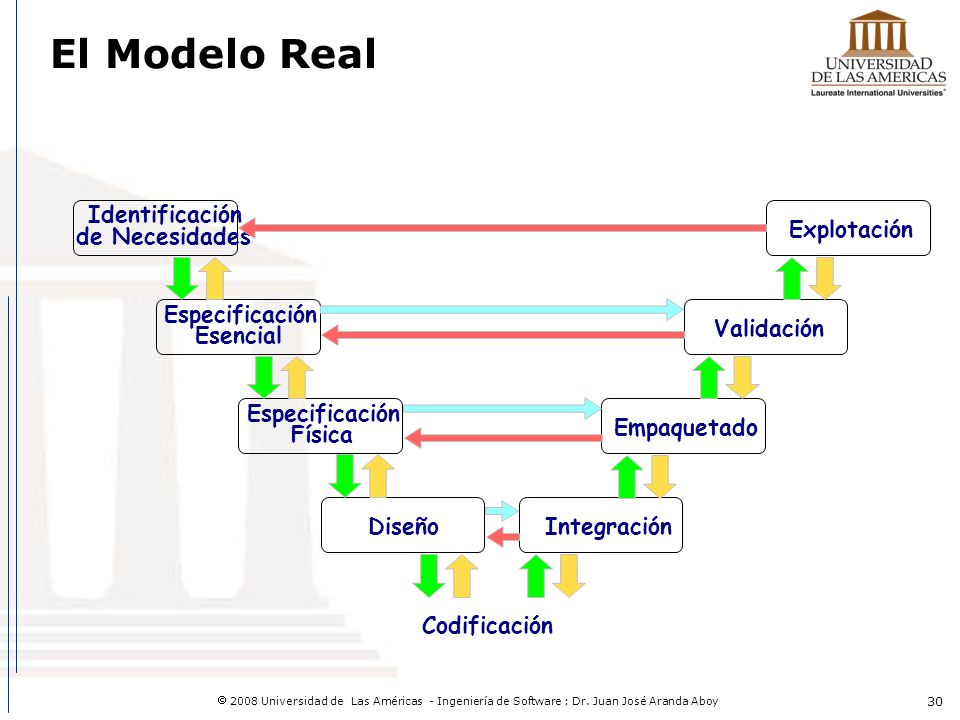 El Modelo Real

UNIVERSIDAD DE LAS AMERICAS
Laureate International Universities

Identificación de Necesidades

Explotación

Especificación Esencial

Validación

Especificación Física

Empaquetado

Diseño

Integración

Codificación

© 2008 Universidad de Las Américas - Ingeniería de Software : Dr. Juan José Aranda Aboy

30